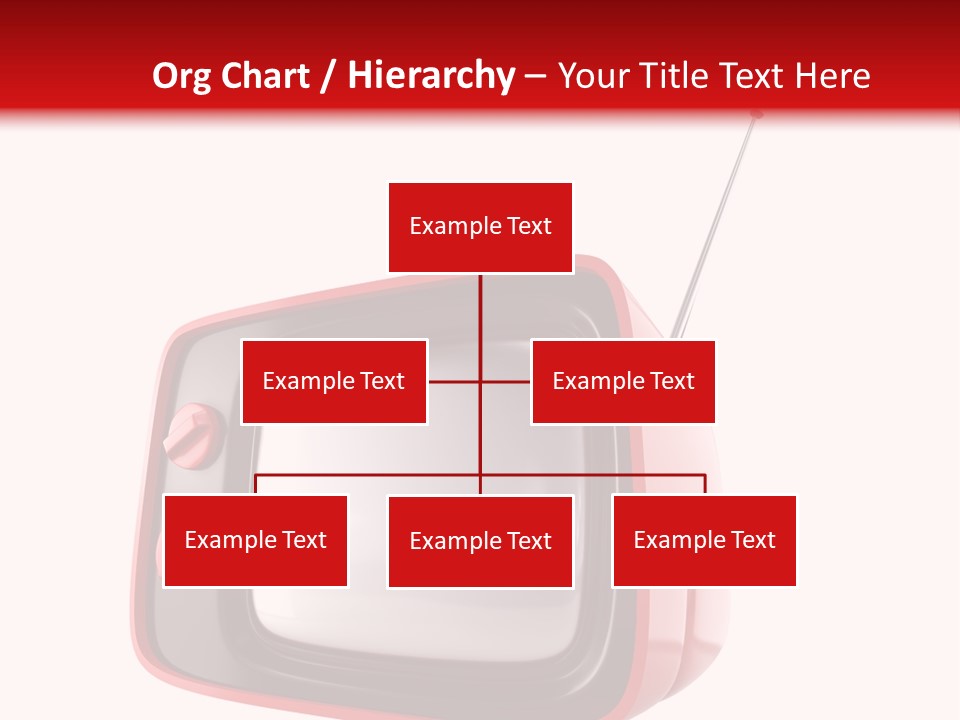 Org Chart / Hierarchy – Your Title Text Here

Example Text

Example Text

Example Text

Example Text

Example Text

Example Text